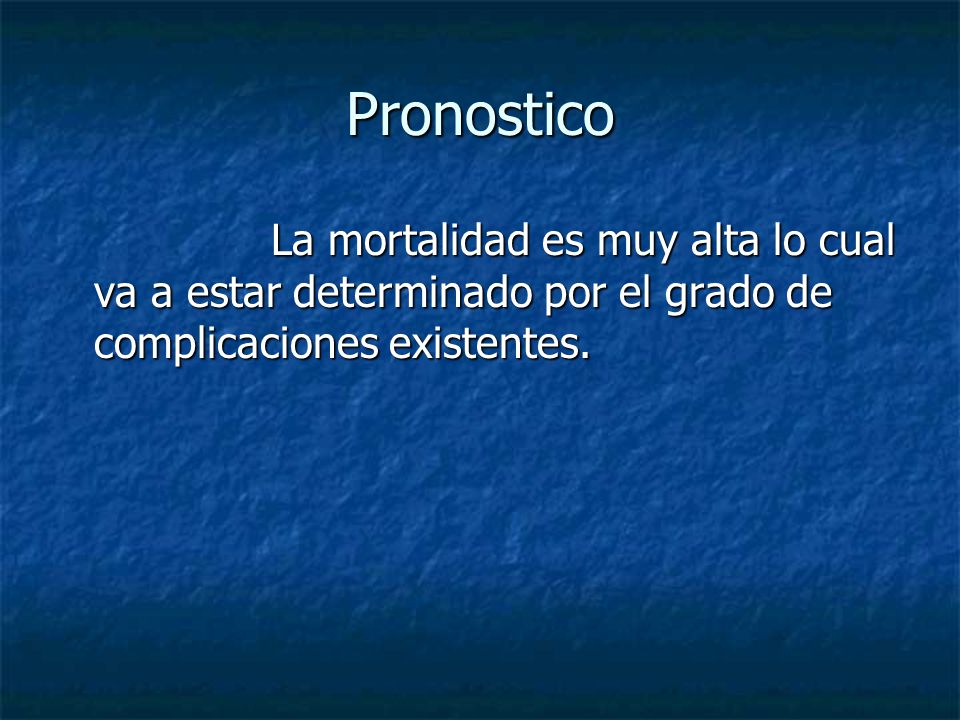 Pronostico

La mortalidad es muy alta lo cual va a estar determinado por el grado de complicaciones existentes.